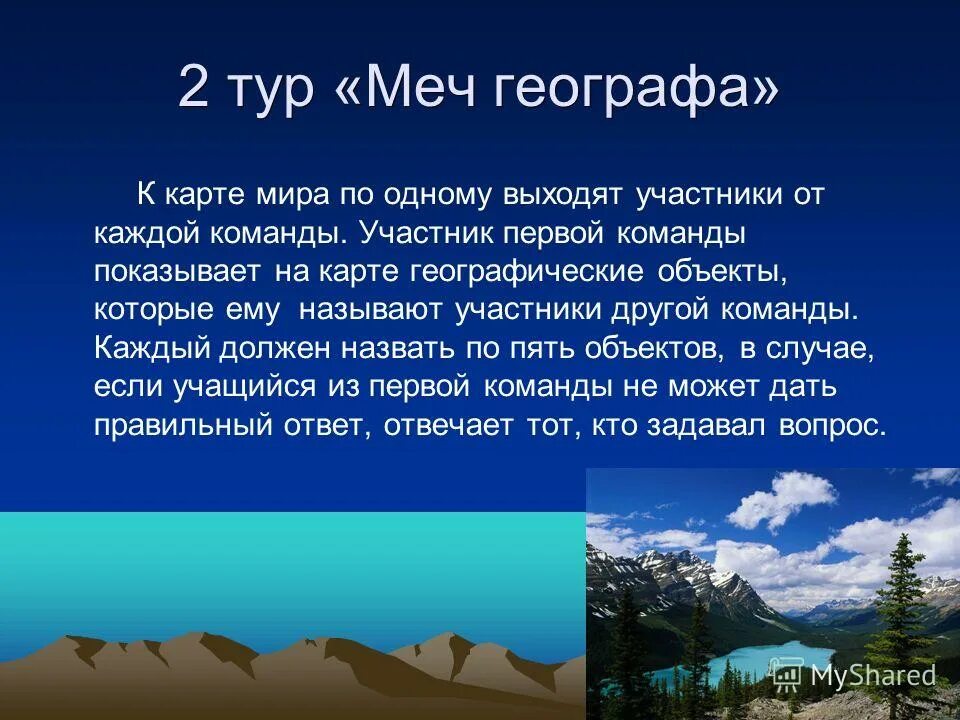 2 тур «Меч географа»

К карте мира по одному выходят участники от каждой команды. Участник первой команды показывает на карте географические объекты, которые ему называют участники другой команды. Каждый должен назвать по пять объектов, в случае, если учащийся из первой команды не может дать правильный ответ, отвечает тот, кто задавал вопрос.

MyShared